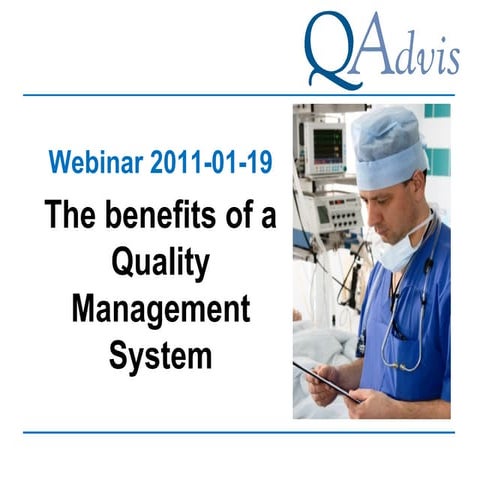 QAdvis

Webinar 2011-01-19

The benefits of a Quality Management System